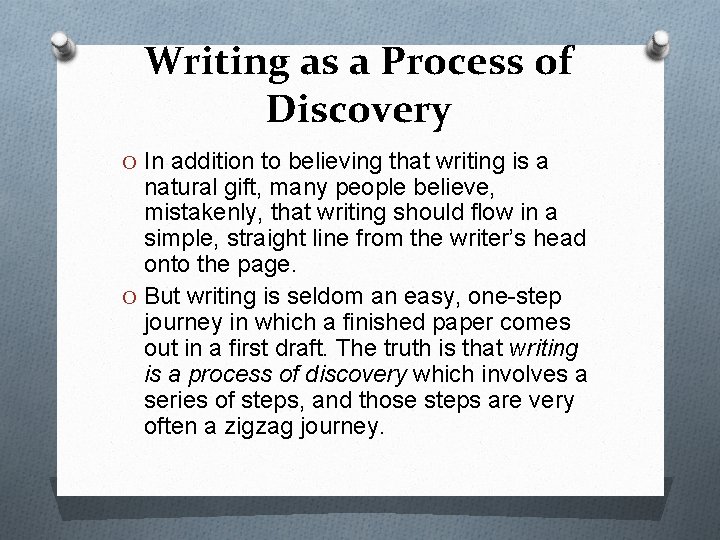 Writing as a Process of Discovery

O In addition to believing that writing is a natural gift, many people believe, mistakenly, that writing should flow in a simple, straight line from the writer's head onto the page.

O But writing is seldom an easy, one-step journey in which a finished paper comes out in a first draft. The truth is that writing is a process of discovery which involves a series of steps, and those steps are very often a zigzag journey.